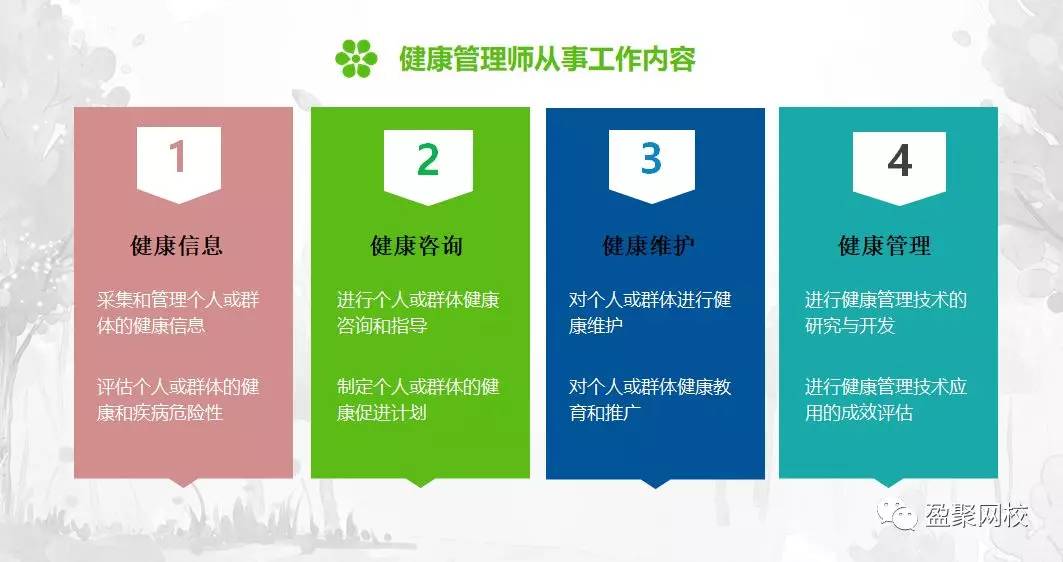 健康管理师从事工作内容

1

健康信息

采集和管理个人或群体的健康信息

评估个人或群体的健康和疾病危险性

2

健康咨询

进行个人或群体健康咨询和指导

制定个人或群体的健康促进计划

3

健康维护

对个人或群体进行健康维护

对个人或群体健康教育和推广

4

健康管理

进行健康管理技术的研究与开发

进行健康管理技术应用的成效评估

盈聚网校